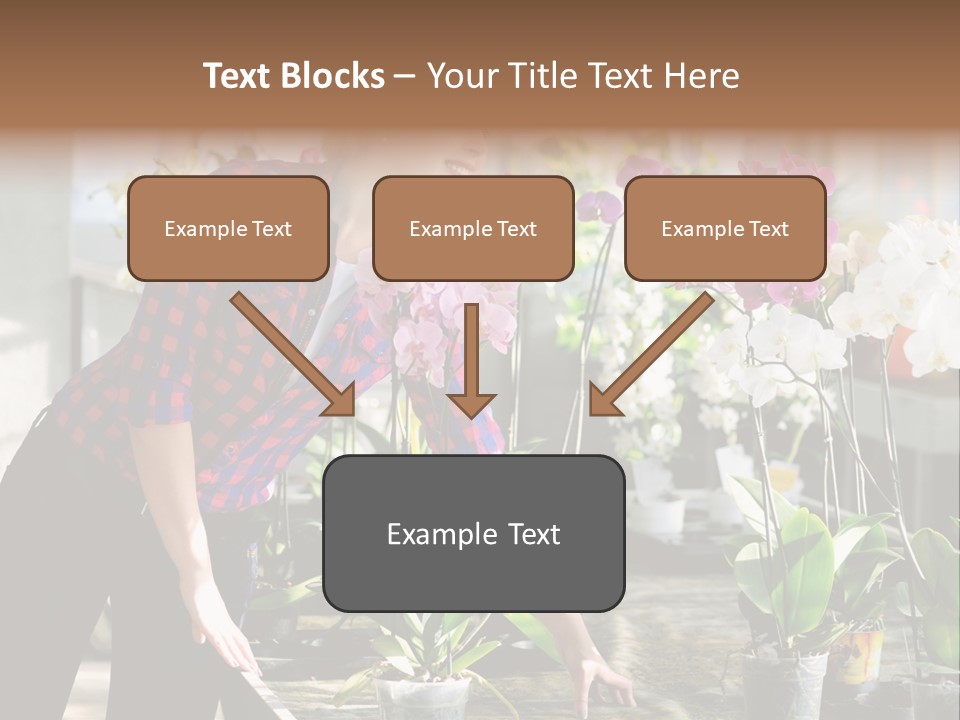 Text Blocks – Your Title Text Here

Example Text

Example Text

Example Text

Example Text